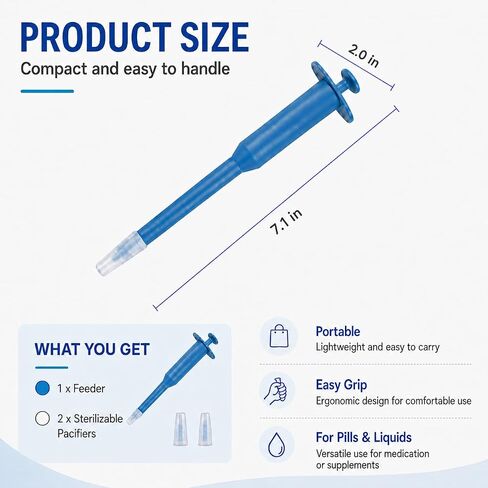 PRODUCT SIZE
Compact and easy to handle

2.0 in

7.1 in

WHAT YOU GET

1 x Feeder

2 x Sterilizable Pacifiers

Portable
Lightweight and easy to carry

Easy Grip
Ergonomic design for comfortable use

For Pills & Liquids
Versatile use for medication or supplements